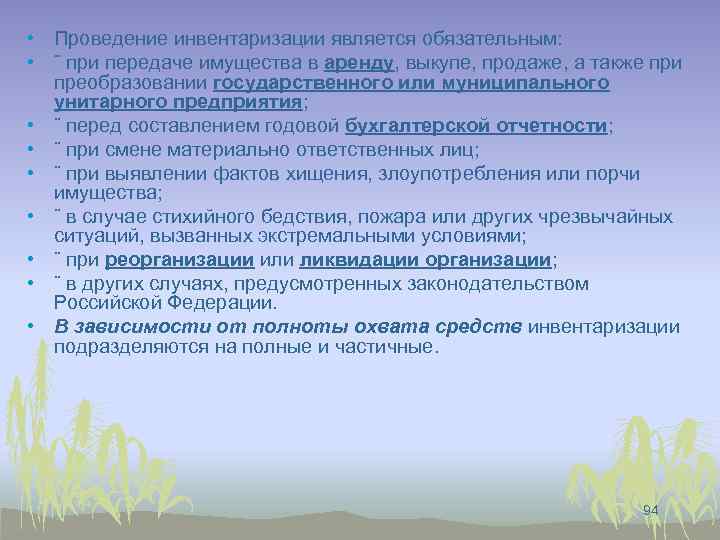 • Проведение инвентаризации является обязательным:
• ¨ при передаче имущества в аренду, выкупе, продаже, а также при преобразовании государственного или муниципального унитарного предприятия;
• ¨ перед составлением годовой бухгалтерской отчетности;
• ¨ при смене материально ответственных лиц;
• ¨ при выявлении фактов хищения, злоупотребления или порчи имущества;
• ¨ в случае стихийного бедствия, пожара или других чрезвычайных ситуаций, вызванных экстремальными условиями;
• ¨ при реорганизации или ликвидации организации;
• ¨ в других случаях, предусмотренных законодательством Российской Федерации.
• В зависимости от полноты охвата средств инвентаризации подразделяются на полные и частичные.

94